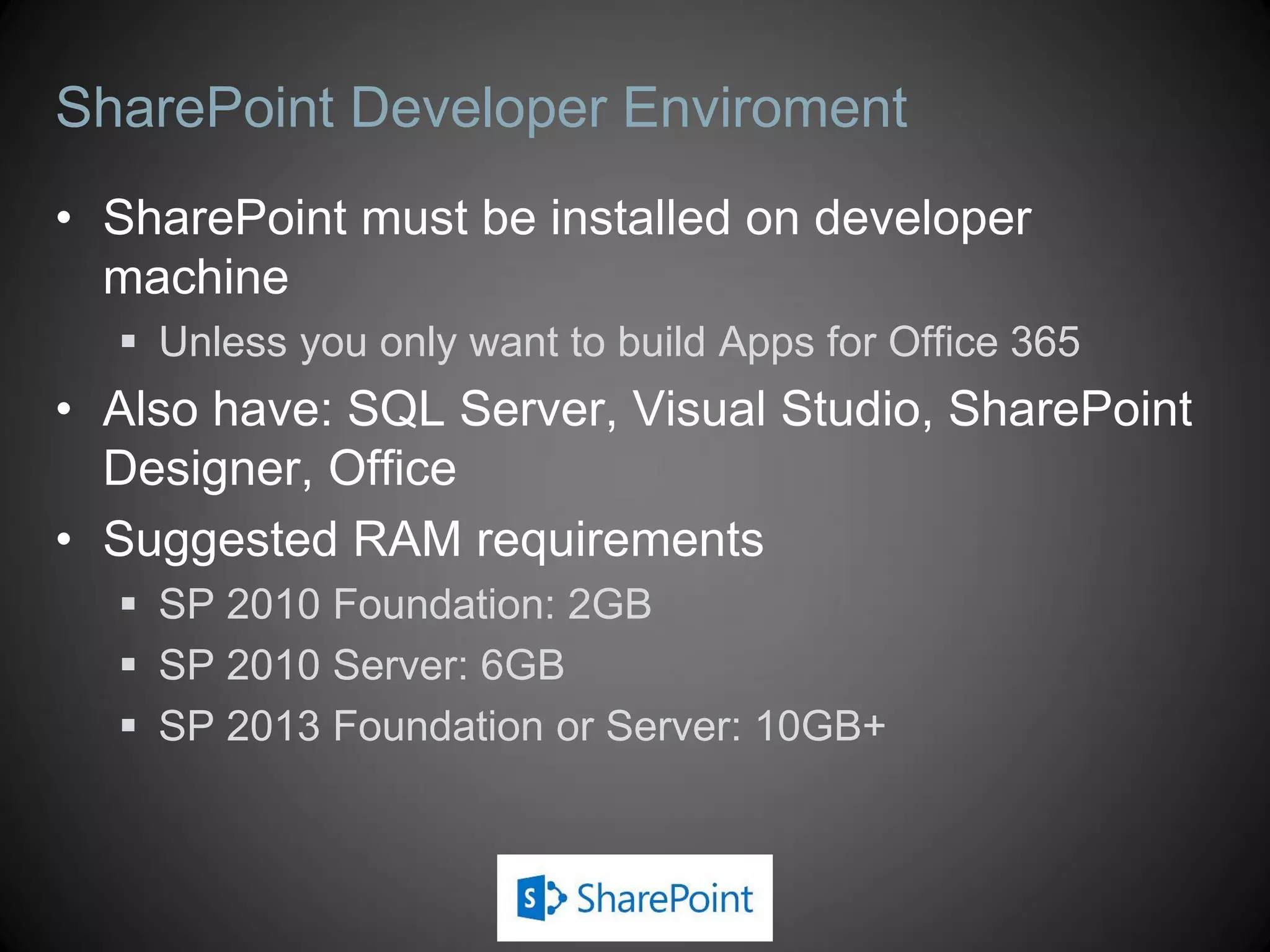 SharePoint Developer Enviroment

• SharePoint must be installed on developer machine
  ▪ Unless you only want to build Apps for Office 365
• Also have: SQL Server, Visual Studio, SharePoint Designer, Office
• Suggested RAM requirements
  ▪ SP 2010 Foundation: 2GB
  ▪ SP 2010 Server: 6GB
  ▪ SP 2013 Foundation or Server: 10GB+

S SharePoint